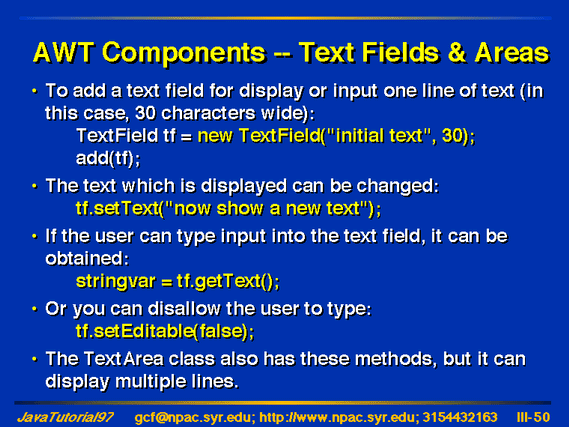 AWT Components -- Text Fields & Areas

• To add a text field for display or input one line of text (in this case, 30 characters wide):
TextField tf = new TextField("initial text", 30);
add(tf);

• The text which is displayed can be changed:
tf.setText("now show a new text");

• If the user can type input into the text field, it can be obtained:
stringvar = tf.getText();

• Or you can disallow the user to type:
tf.setEditable(false);

• The TextArea class also has these methods, but it can display multiple lines.

JavaTutorial97 gcf@npac.syr.edu; http://www.npac.syr.edu; 3154432163 III-50